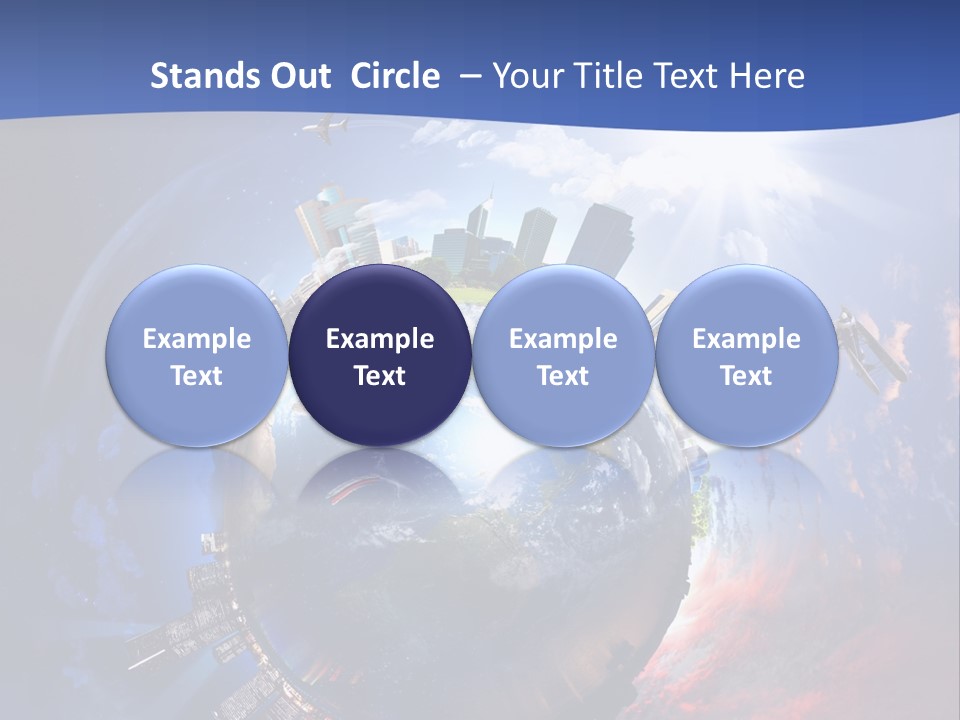 Stands Out Circle – Your Title Text Here

Example Text

Example Text

Example Text

Example Text